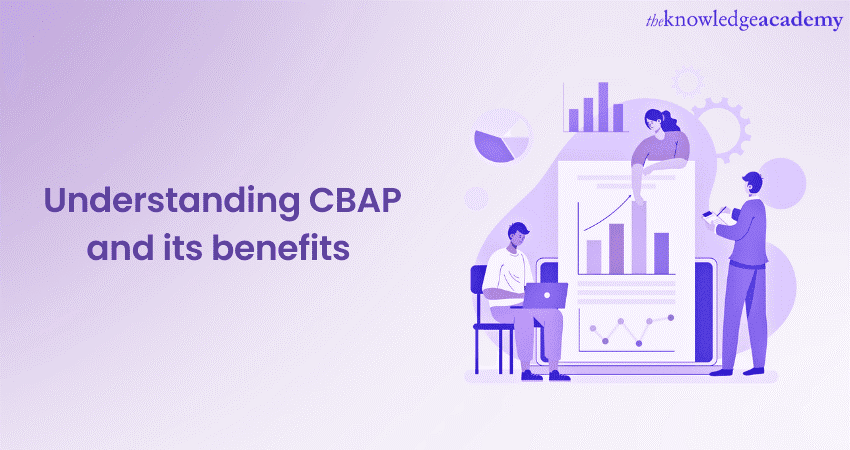 theknowledgeacademy

Understanding CBAP and its benefits